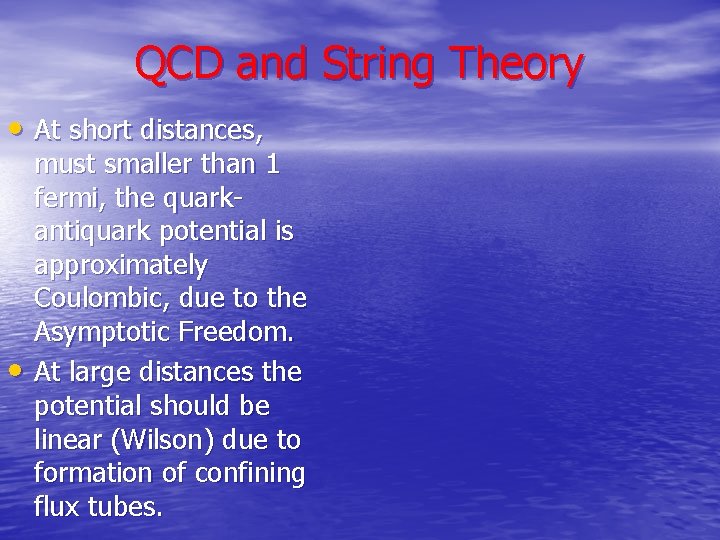 QCD and String Theory

• At short distances, must smaller than 1 fermi, the quark-antiquark potential is approximately Coulombic, due to the Asymptotic Freedom.

• At large distances the potential should be linear (Wilson) due to formation of confining flux tubes.